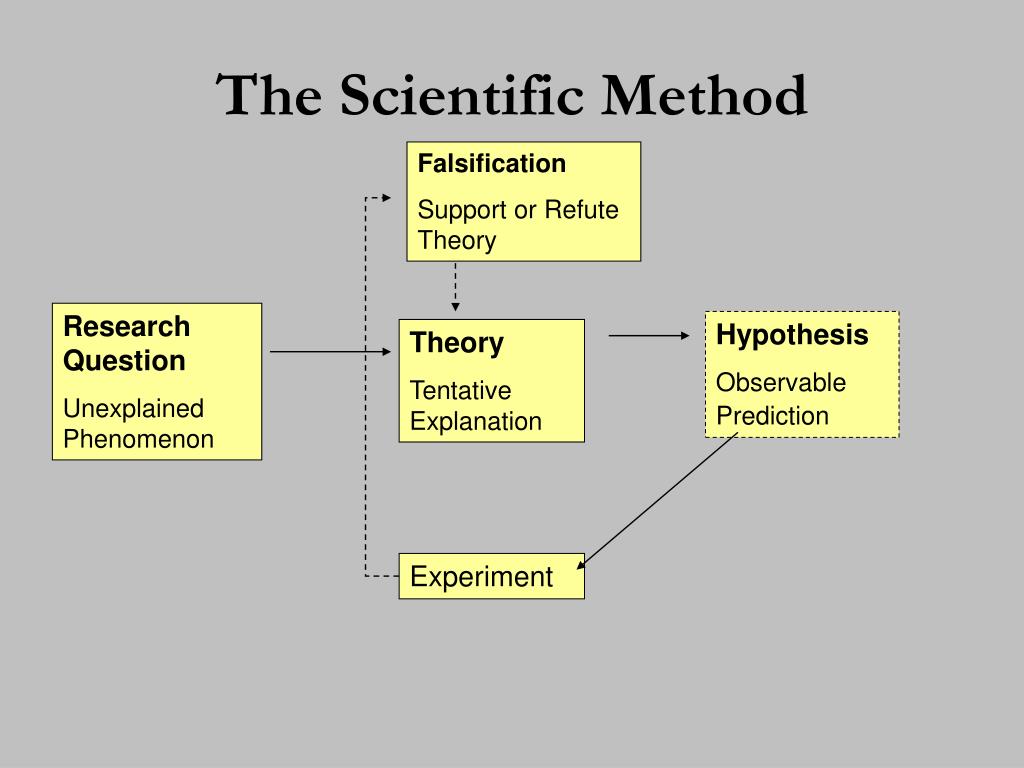 The Scientific Method

Falsification

Support or Refute Theory

Research Question

Unexplained Phenomenon

Theory

Tentative Explanation

Hypothesis

Observable Prediction

Experiment